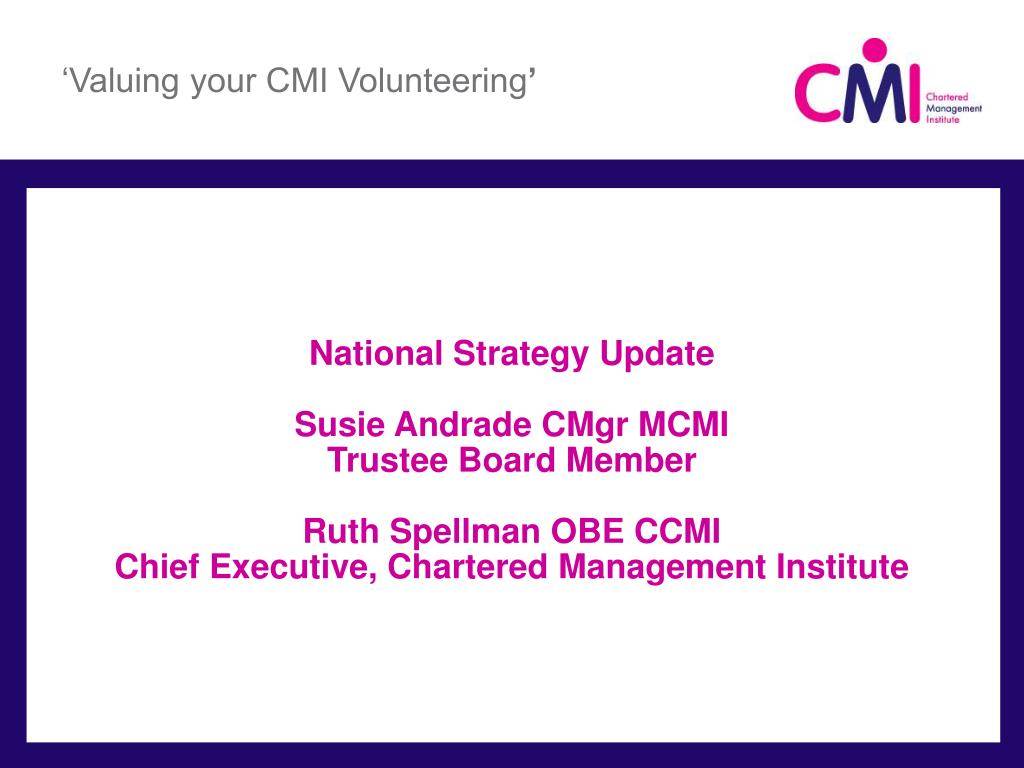 ‘Valuing your CMI Volunteering’

CMI Chartered Management Institute

National Strategy Update

Susie Andrade CMgr MCMI
Trustee Board Member

Ruth Spellman OBE CCMI
Chief Executive, Chartered Management Institute